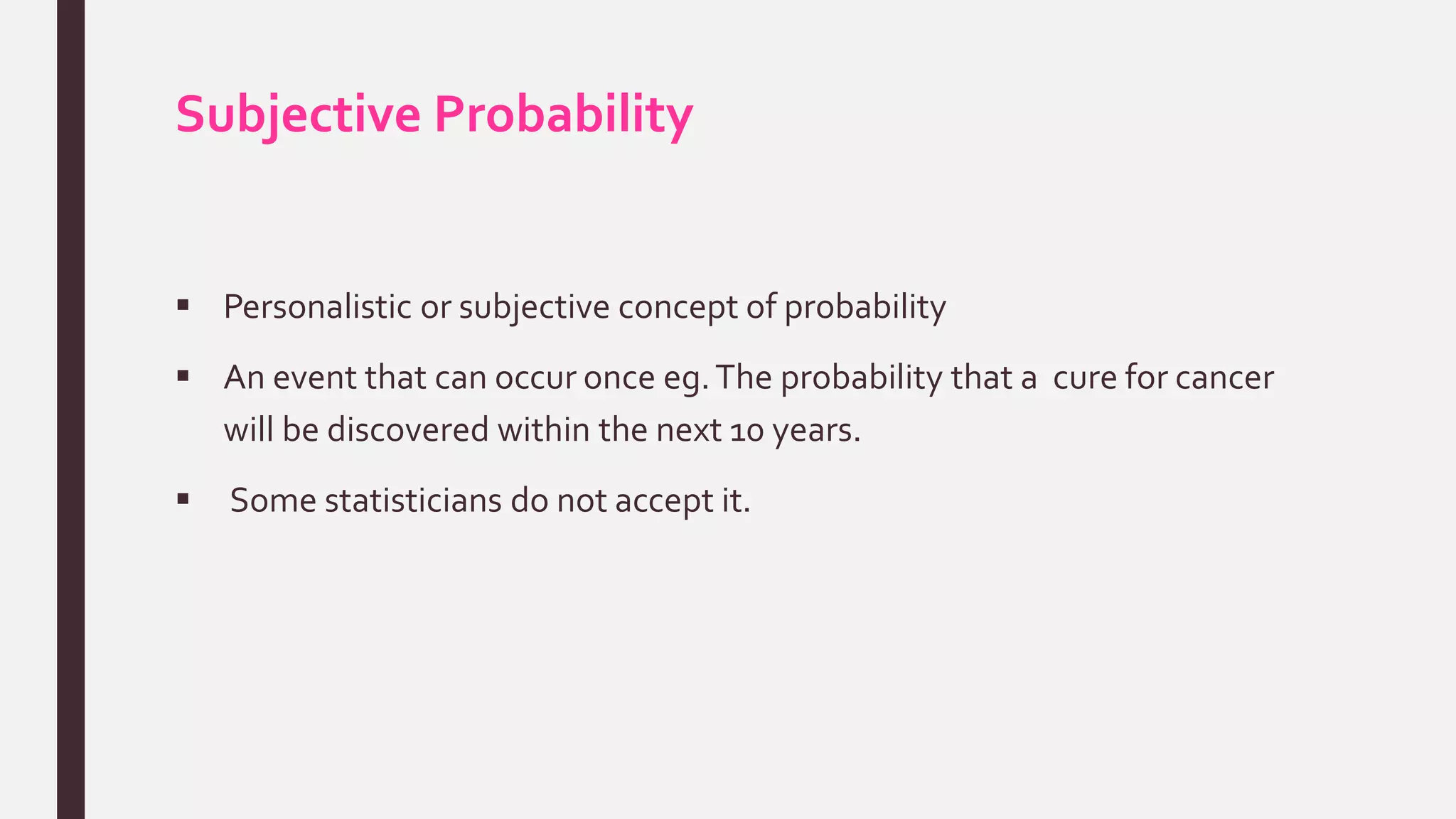 Subjective Probability

▪ Personalistic or subjective concept of probability

▪ An event that can occur once eg. The probability that a  cure for cancer will be discovered within the next 10 years.

▪ Some statisticians do not accept it.